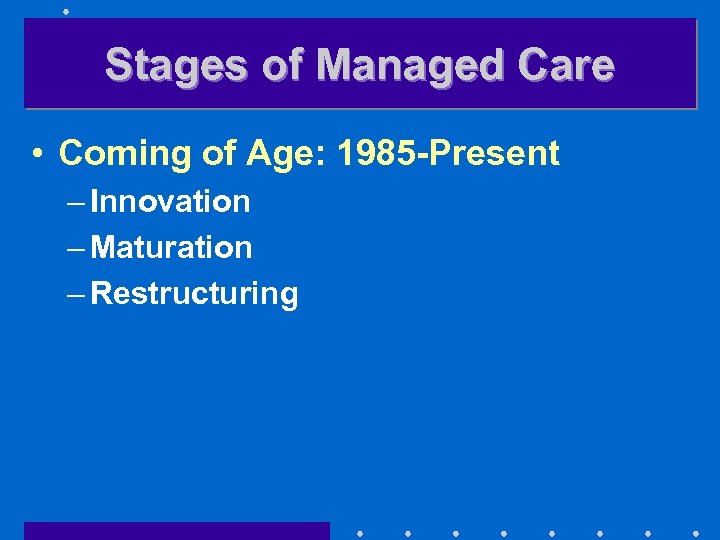 Stages of Managed Care

• Coming of Age: 1985-Present
– Innovation
– Maturation
– Restructuring